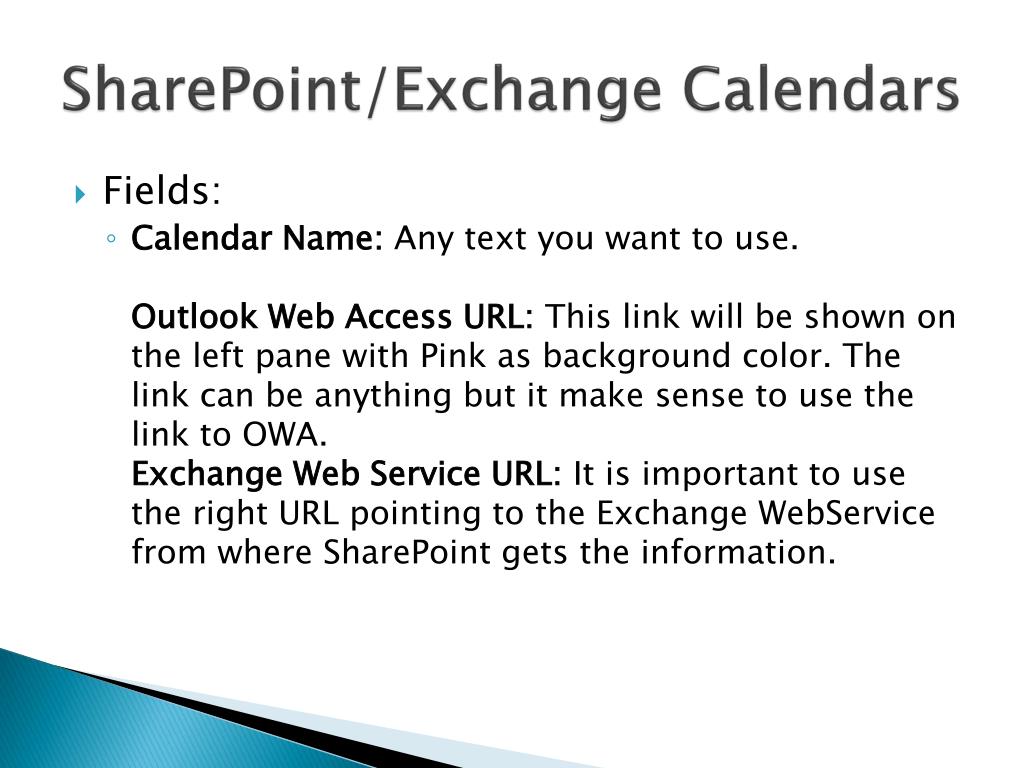 SharePoint/Exchange Calendars

Fields:

Calendar Name: Any text you want to use.

Outlook Web Access URL: This link will be shown on the left pane with Pink as background color. The link can be anything but it make sense to use the link to OWA.
Exchange Web Service URL: It is important to use the right URL pointing to the Exchange WebService from where SharePoint gets the information.